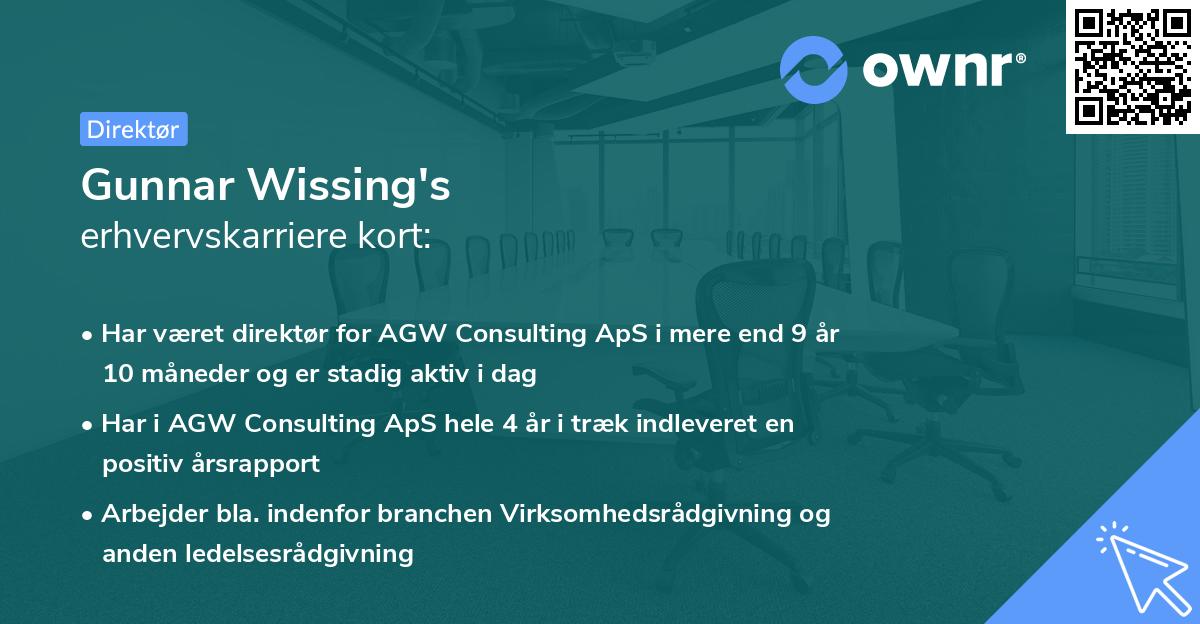 ownr®

Direktør

Gunnar Wissing's
erhvervskarriere kort:

• Har været direktør for AGW Consulting ApS i mere end 9 år 10 måneder og er stadig aktiv i dag

• Har i AGW Consulting ApS hele 4 år i træk indleveret en positiv årsrapport

• Arbejder bla. indenfor branchen Virksomhedsrådgivning og anden ledelsesrådgivning